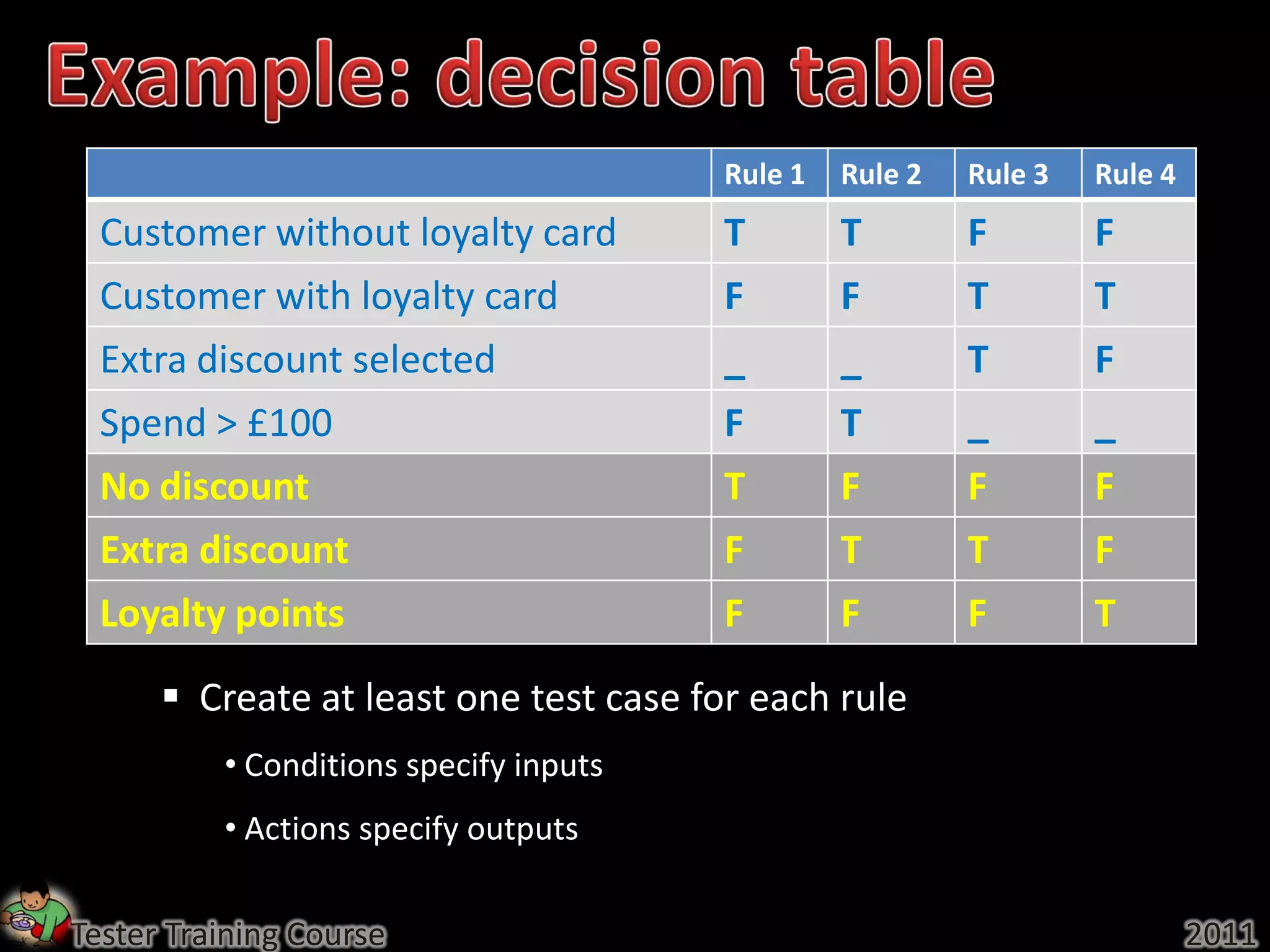 Example: decision table

| | Rule 1 | Rule 2 | Rule 3 | Rule 4 |
|---|---|---|---|---|
| Customer without loyalty card | T | T | F | F |
| Customer with loyalty card | F | F | T | T |
| Extra discount selected | _ | _ | T | F |
| Spend > £100 | F | T | _ | _ |
| No discount | T | F | F | F |
| Extra discount | F | T | T | F |
| Loyalty points | F | F | F | T |

▪ Create at least one test case for each rule

• Conditions specify inputs

• Actions specify outputs

Tester Training Course

2011